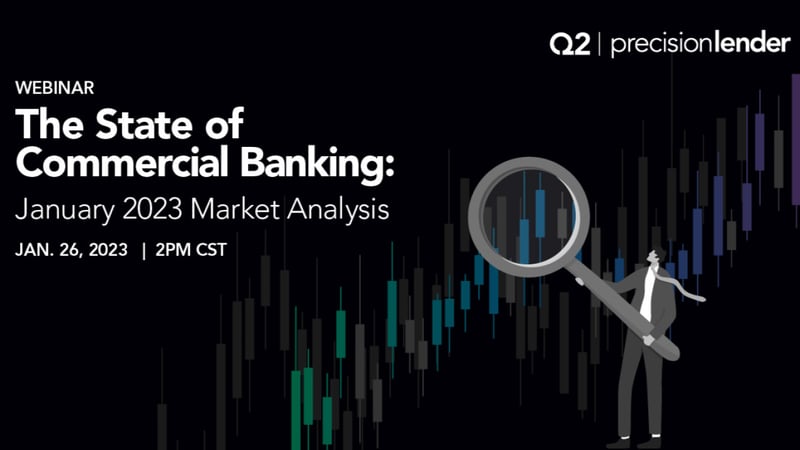 Q2 | precisionlender

WEBINAR

The State of Commercial Banking:

January 2023 Market Analysis

JAN. 26, 2023 | 2PM CST